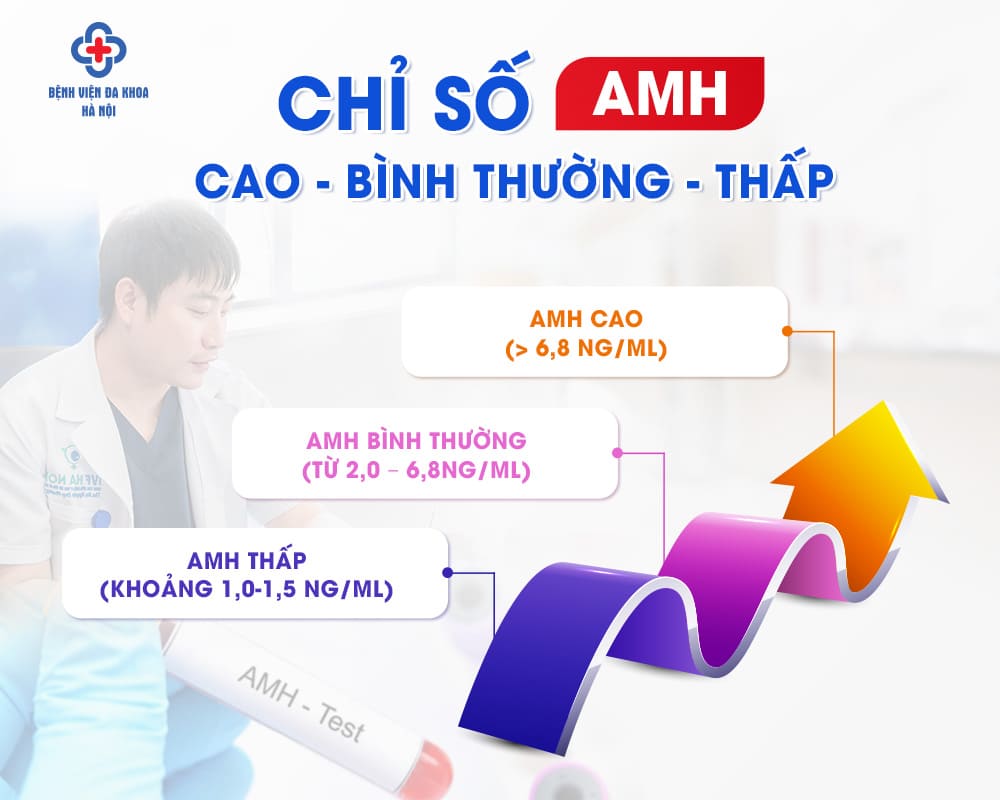 BỆNH VIỆN ĐA KHOA HÀ NỘI

CHỈ SỐ AMH

CAO - BÌNH THƯỜNG - THẤP

AMH CAO
(> 6,8 NG/ML)

AMH BÌNH THƯỜNG
(TỪ 2,0 – 6,8NG/ML)

AMH THẤP
(KHOẢNG 1,0-1,5 NG/ML)

AMH - Test